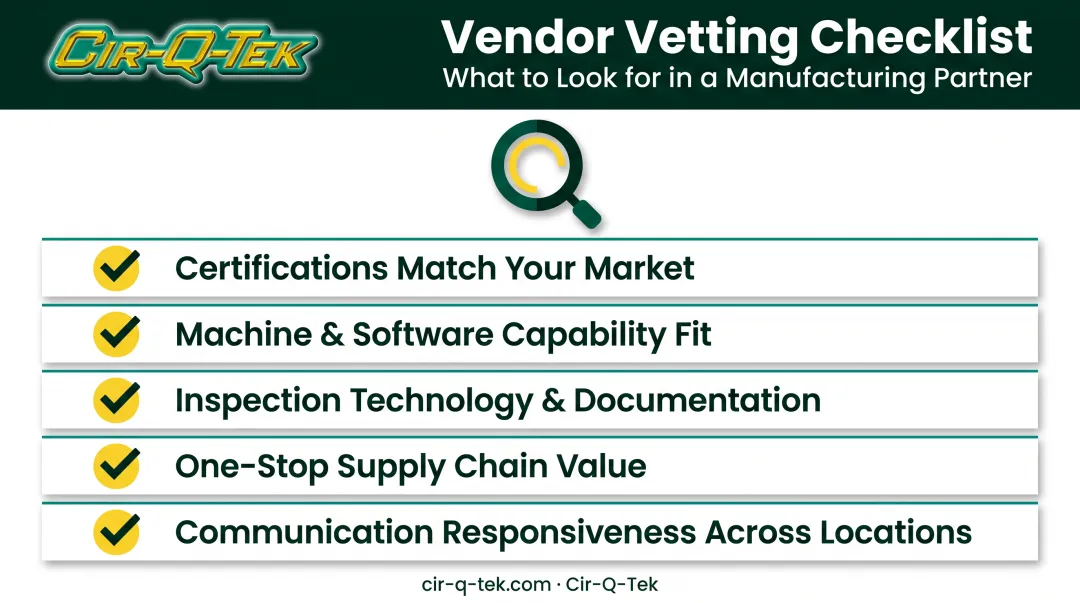 CIR-Q-TEK

Vendor Vetting Checklist
What to Look for in a Manufacturing Partner

Certifications Match Your Market

Machine & Software Capability Fit

Inspection Technology & Documentation

One-Stop Supply Chain Value

Communication Responsiveness Across Locations

cir-q-tek.com · Cir-Q-Tek